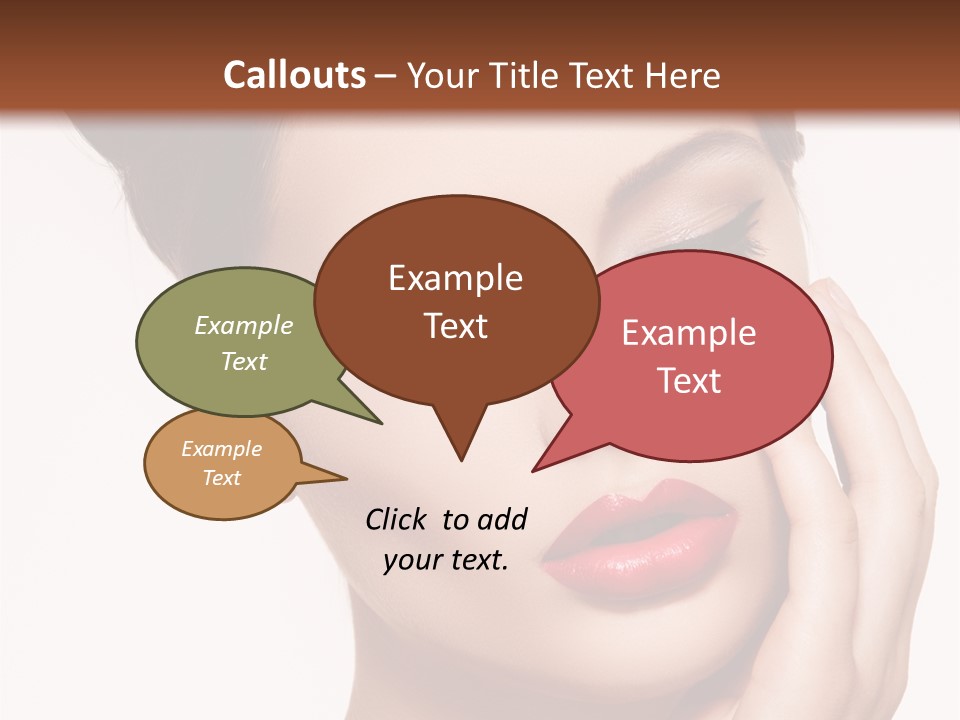 Callouts – Your Title Text Here

Example Text

Example Text

Example Text

Example Text

Click to add your text.